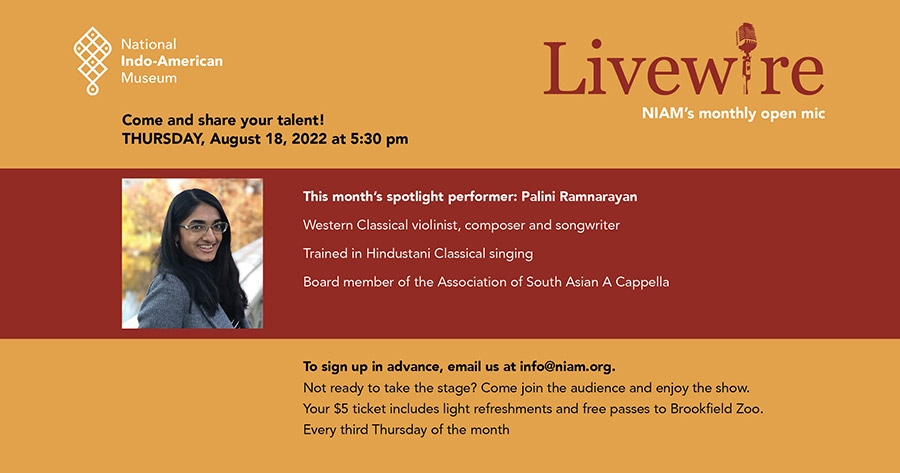 National Indo-American Museum

Livewire
NIAM's monthly open mic

Come and share your talent!
THURSDAY, August 18, 2022 at 5:30 pm

This month's spotlight performer: Palini Ramnarayan

Western Classical violinist, composer and songwriter

Trained in Hindustani Classical singing

Board member of the Association of South Asian A Cappella

To sign up in advance, email us at info@niam.org.
Not ready to take the stage? Come join the audience and enjoy the show.
Your $5 ticket includes light refreshments and free passes to Brookfield Zoo.
Every third Thursday of the month